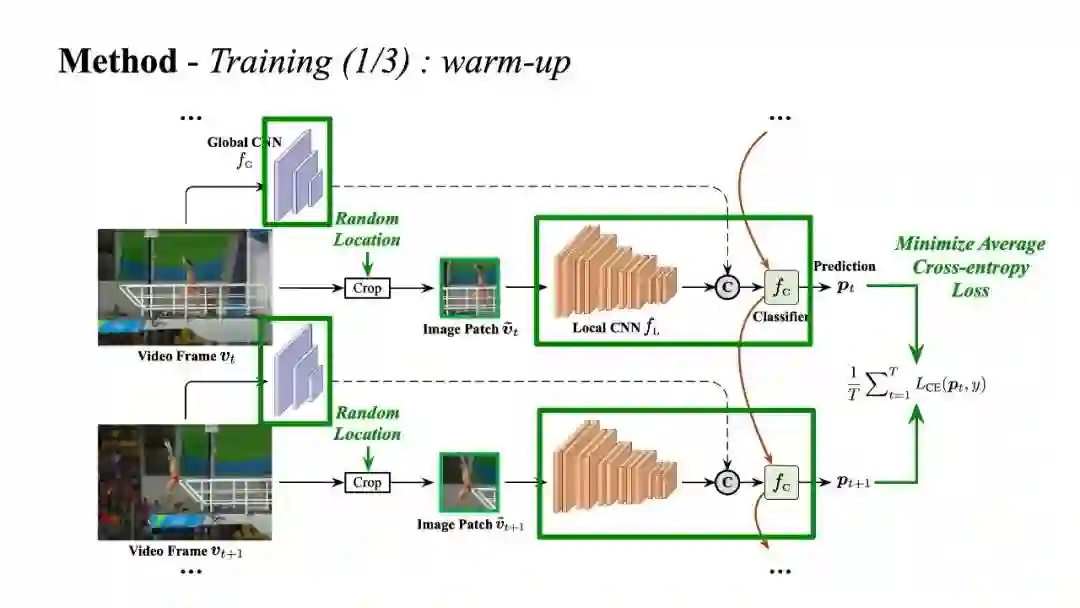 **Method** - *Training (1/3) : warm-up*

...

Global CNN $f_G$

...

Random Location

Crop

Image Patch $\tilde{v}_t$

Local CNN $f_L$

C

$f_C$

Classifier

Prediction $p_t$

Minimize Average Cross-entropy Loss

Video Frame $v_t$

$\frac{1}{T}\sum_{t=1}^{T} L_{CE}(p_t, y)$

Random Location

Crop

Image Patch $\tilde{v}_{t+1}$

C

$f_C$

$p_{t+1}$

Video Frame $v_{t+1}$

...

...